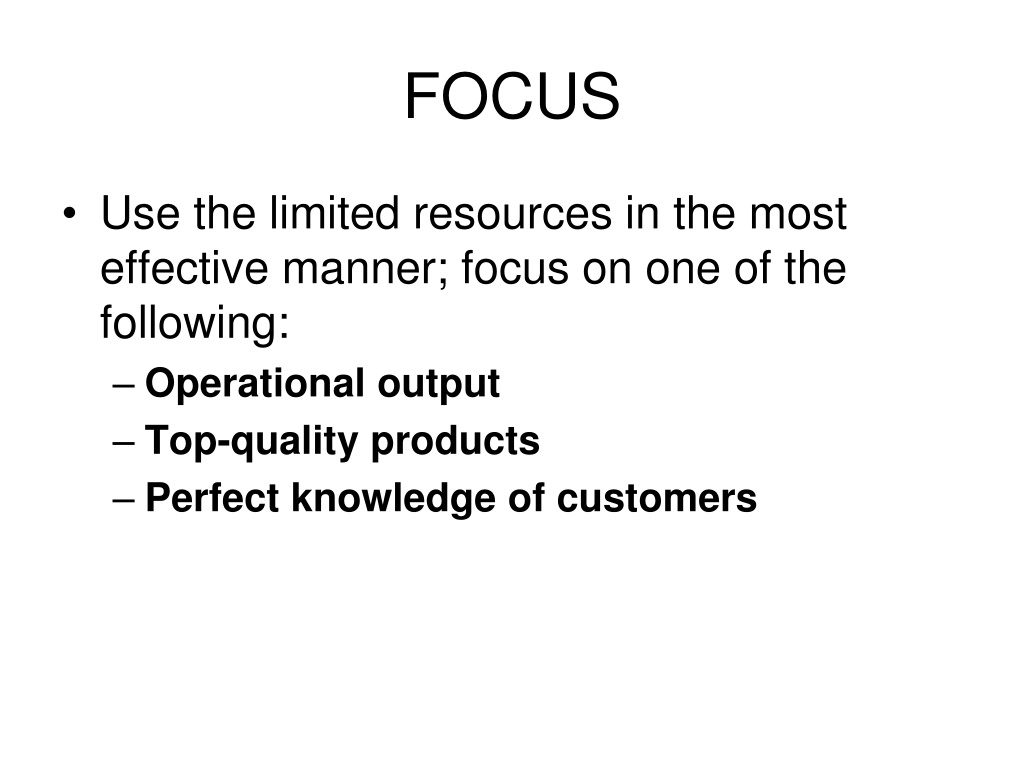 FOCUS

• Use the limited resources in the most effective manner; focus on one of the following:
– Operational output
– Top-quality products
– Perfect knowledge of customers